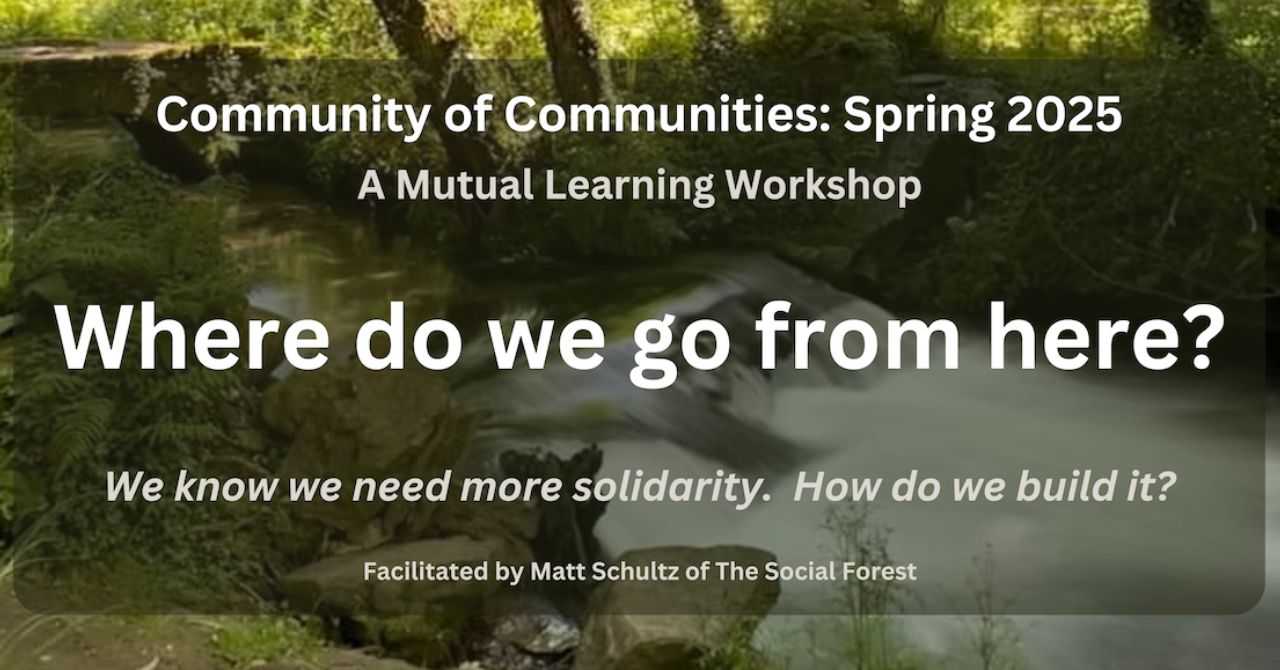 Community of Communities: Spring 2025

A Mutual Learning Workshop

Where do we go from here?

We know we need more solidarity. How do we build it?

Facilitated by Matt Schultz of The Social Forest